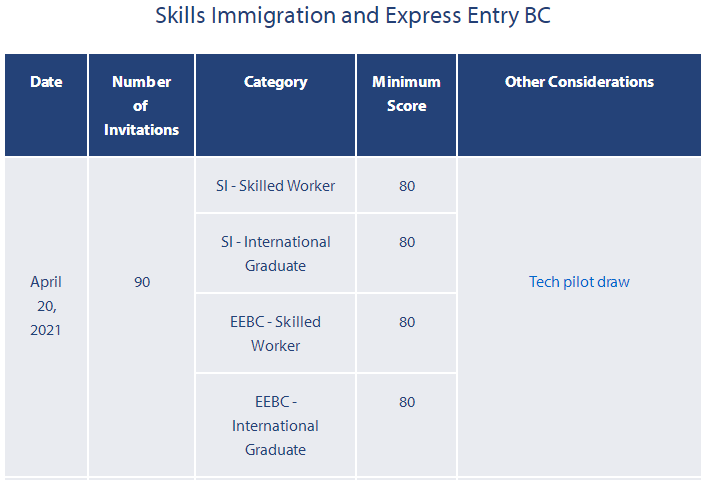 Skills Immigration and Express Entry BC

| Date | Number of Invitations | Category | Minimum Score | Other Considerations |
|---|---|---|---|---|
| April 20, 2021 | 90 | SI - Skilled Worker | 80 | Tech pilot draw |
| | | SI - International Graduate | 80 | |
| | | EEBC - Skilled Worker | 80 | |
| | | EEBC - International Graduate | 80 | |